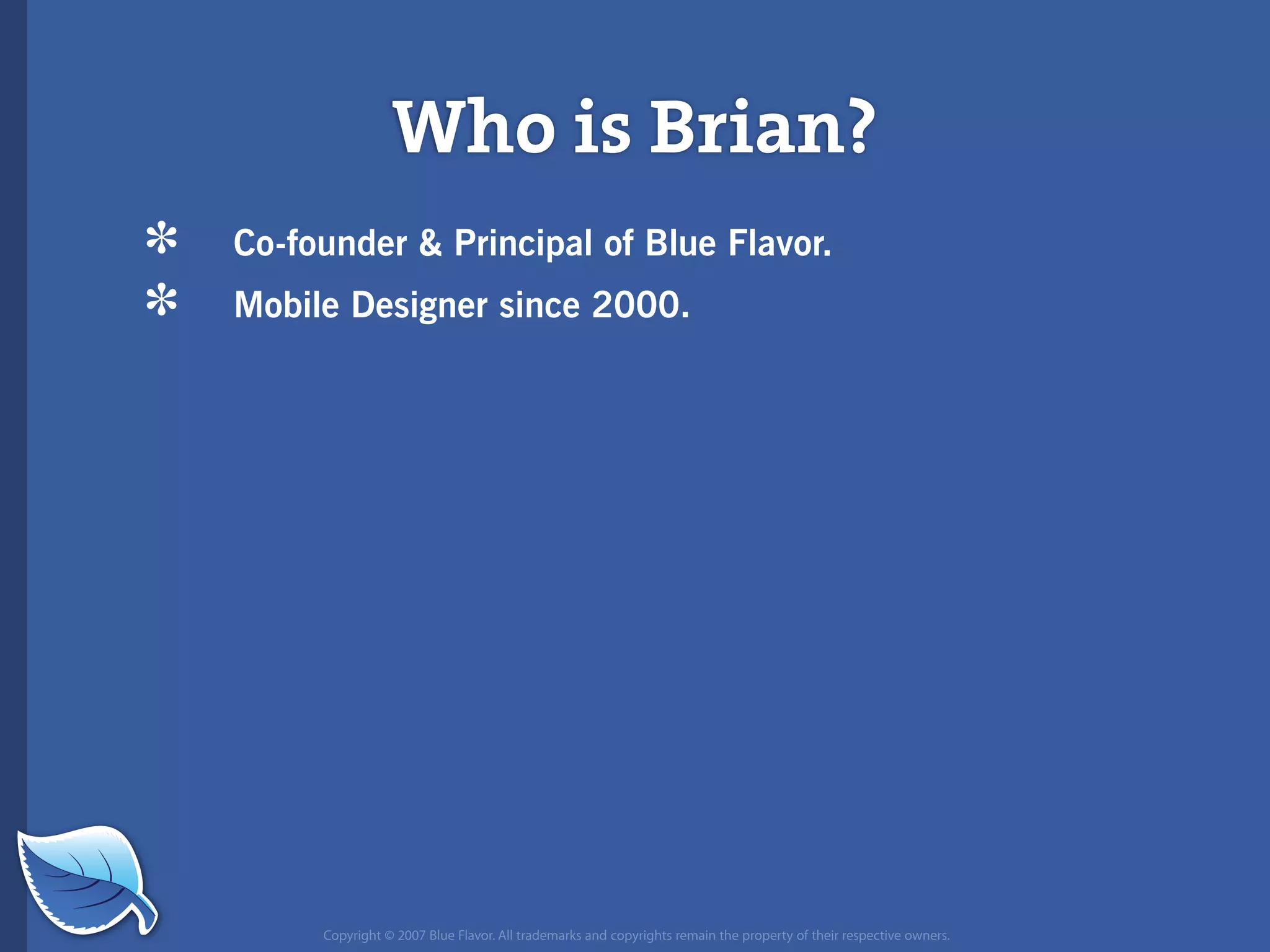 Who is Brian?

* Co-founder & Principal of Blue Flavor.
* Mobile Designer since 2000.

Copyright © 2007 Blue Flavor. All trademarks and copyrights remain the property of their respective owners.